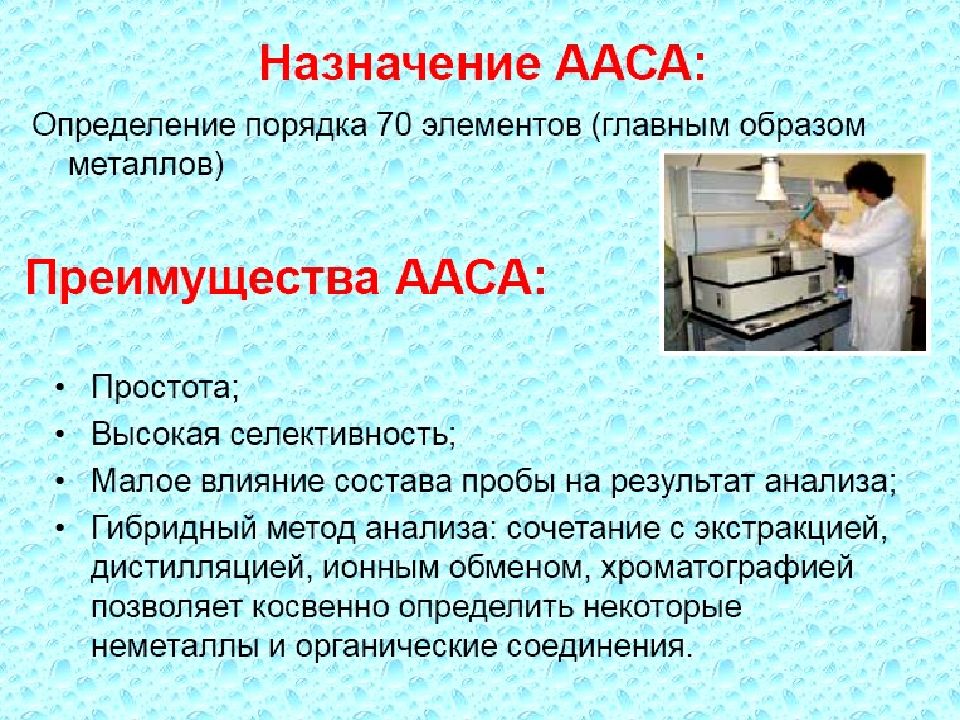 Назначение ААСА:

Определение порядка 70 элементов (главным образом металлов)

Преимущества ААСА:

• Простота;
• Высокая селективность;
• Малое влияние состава пробы на результат анализа;
• Гибридный метод анализа: сочетание с экстракцией, дистилляцией, ионным обменом, хроматографией позволяет косвенно определить некоторые неметаллы и органические соединения.